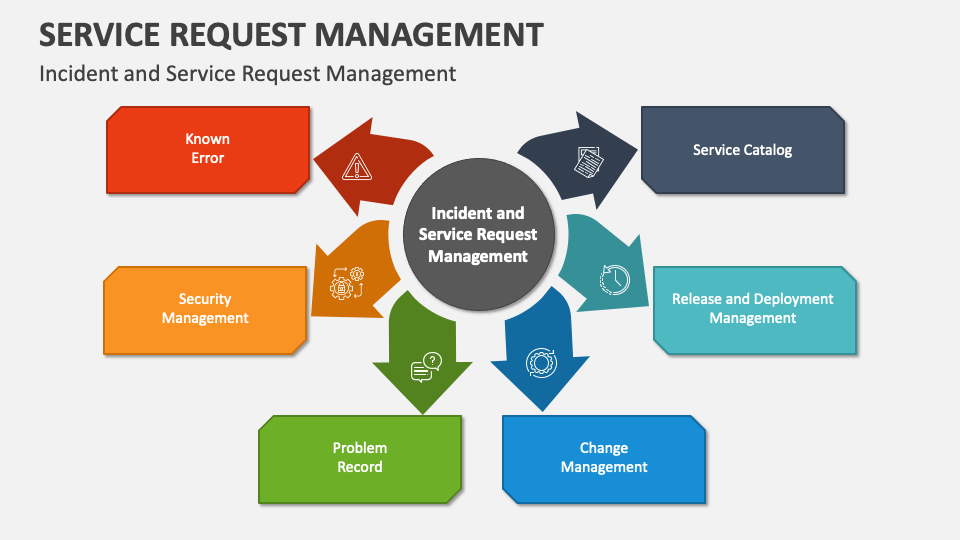 SERVICE REQUEST MANAGEMENT

Incident and Service Request Management

Known Error

Service Catalog

Incident and Service Request Management

Security Management

Release and Deployment Management

Problem Record

Change Management